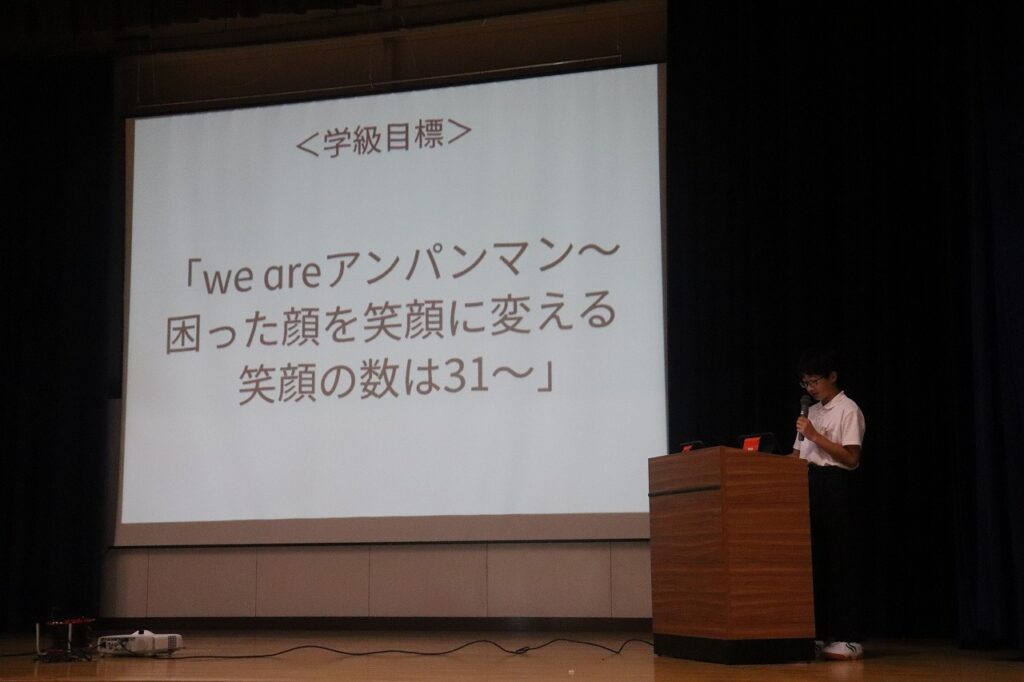 ＜学級目標＞

「we areアンパンマン～
困った顔を笑顔に変える
笑顔の数は31～」